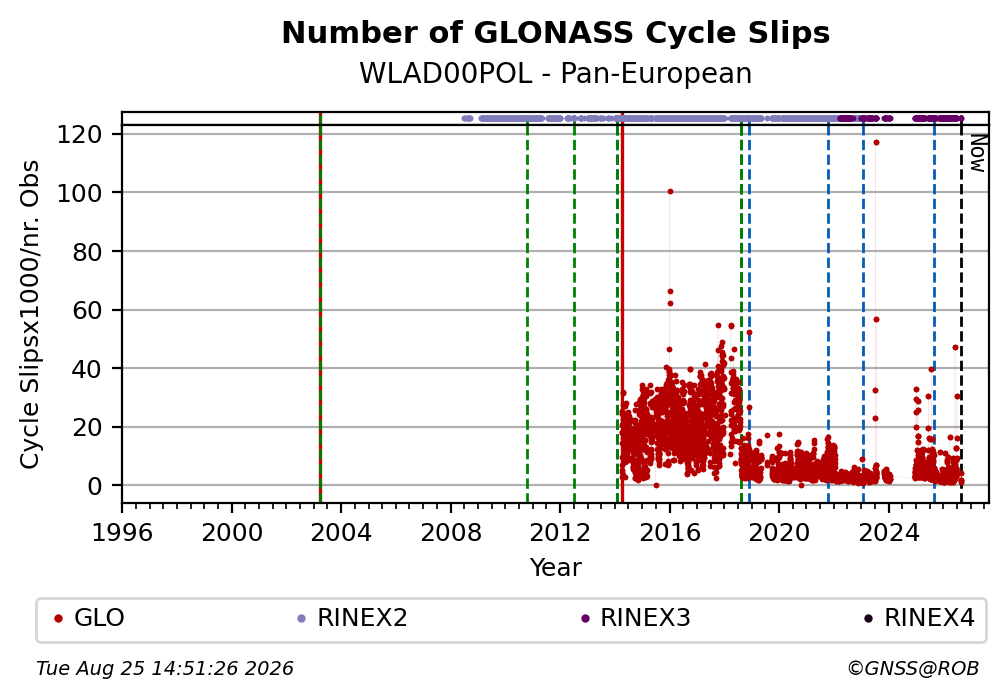 Number of GLONASS Cycle Slips
WLAD00POL - Pan-European

Cycle Slipsx1000/nr. Obs

120
100
80
60
40
20
0

Now

1996 2000 2004 2008 2012 2016 2020 2024
Year

GLO RINEX2 RINEX3 RINEX4

Tue Aug 25 14:51:26 2026
©GNSS@ROB